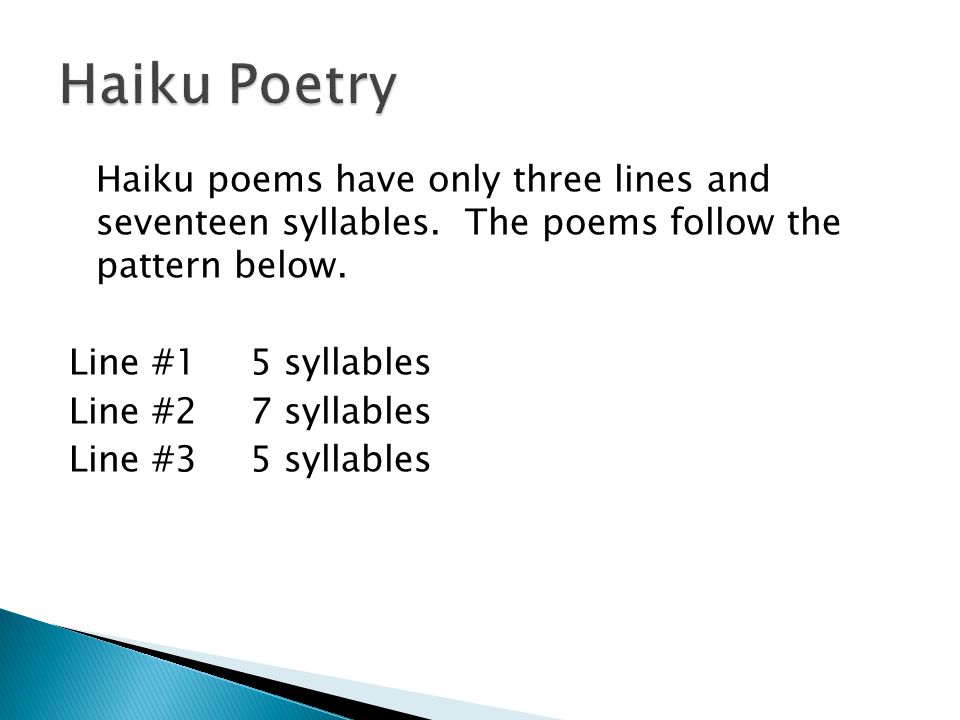 Haiku Poetry

Haiku poems have only three lines and seventeen syllables. The poems follow the pattern below.

Line #1 5 syllables
Line #2 7 syllables
Line #3 5 syllables